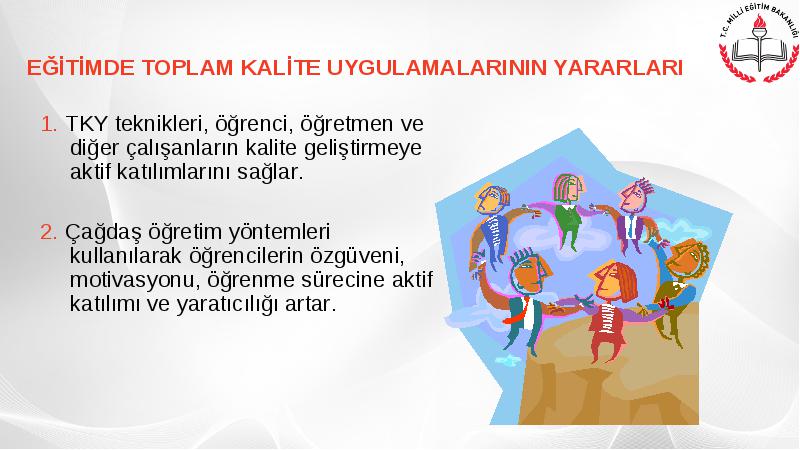 T.C. MİLLİ EĞİTİM BAKANLIĞI

EĞİTİMDE TOPLAM KALİTE UYGULAMALARININ YARARLARI

1. TKY teknikleri, öğrenci, öğretmen ve diğer çalışanların kalite geliştirmeye aktif katılımlarını sağlar.

2. Çağdaş öğretim yöntemleri kullanılarak öğrencilerin özgüveni, motivasyonu, öğrenme sürecine aktif katılımı ve yaratıcılığı artar.